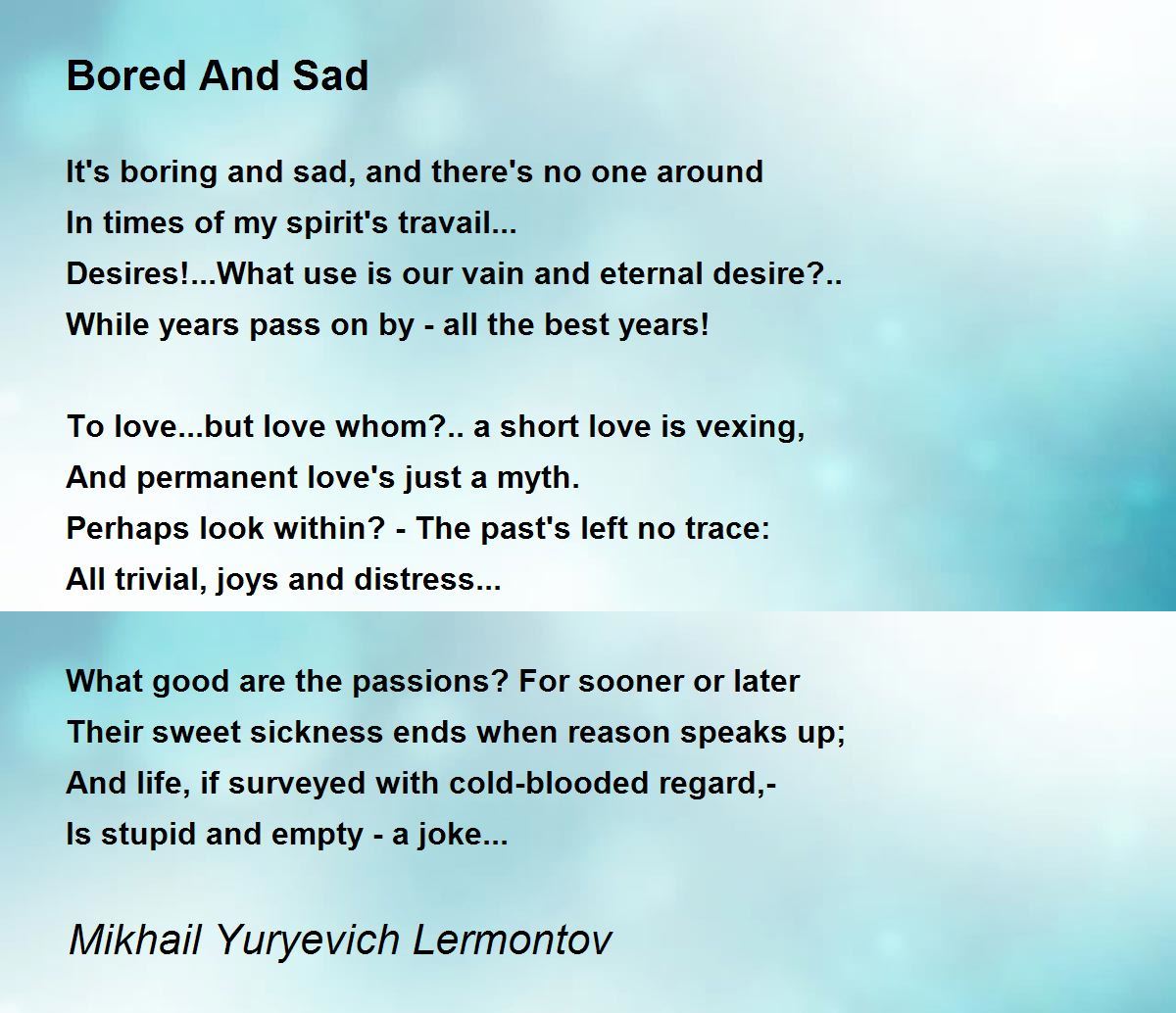 Bored And Sad

It's boring and sad, and there's no one around
In times of my spirit's travail...
Desires!...What use is our vain and eternal desire?..
While years pass on by - all the best years!

To love...but love whom?.. a short love is vexing,
And permanent love's just a myth.
Perhaps look within? - The past's left no trace:
All trivial, joys and distress...

What good are the passions? For sooner or later
Their sweet sickness ends when reason speaks up;
And life, if surveyed with cold-blooded regard,-
Is stupid and empty - a joke...

Mikhail Yuryevich Lermontov